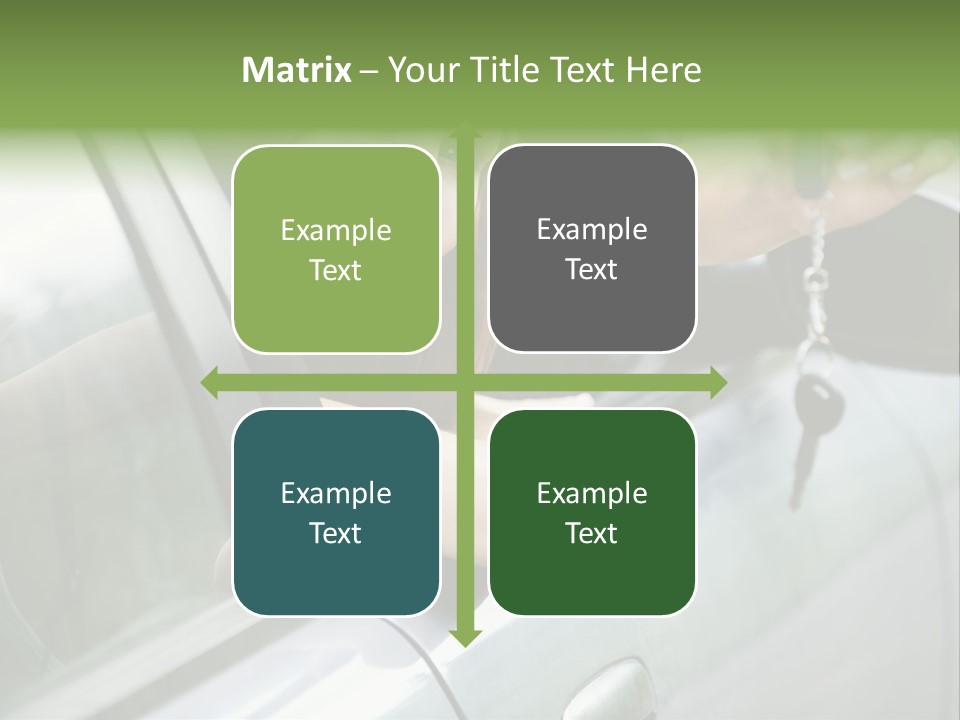 Matrix – Your Title Text Here

Example Text

Example Text

Example Text

Example Text